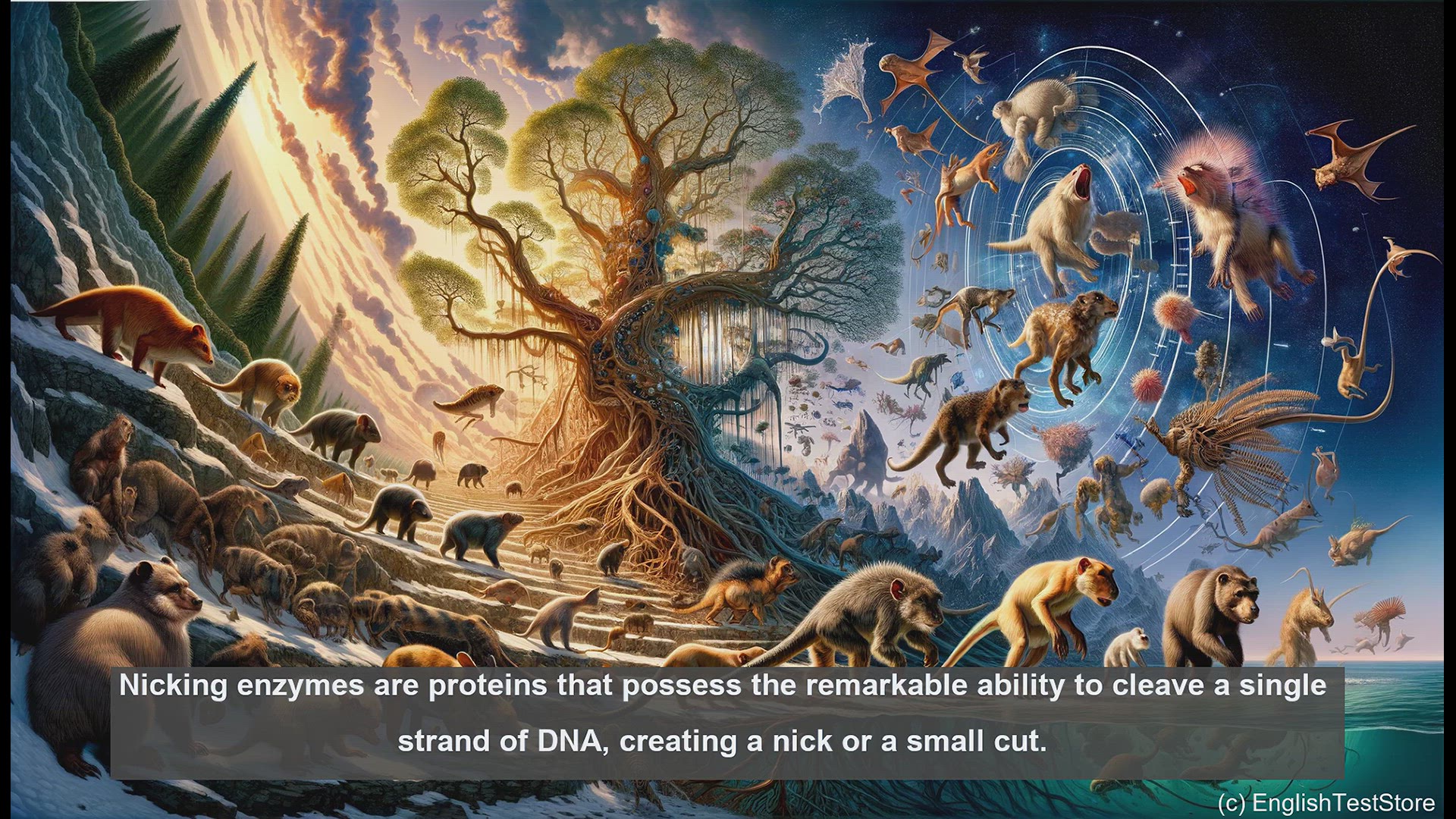 Nicking enzymes are proteins that possess the remarkable ability to cleave a single strand of DNA, creating a nick or a small cut.

(c) EnglishTestStore